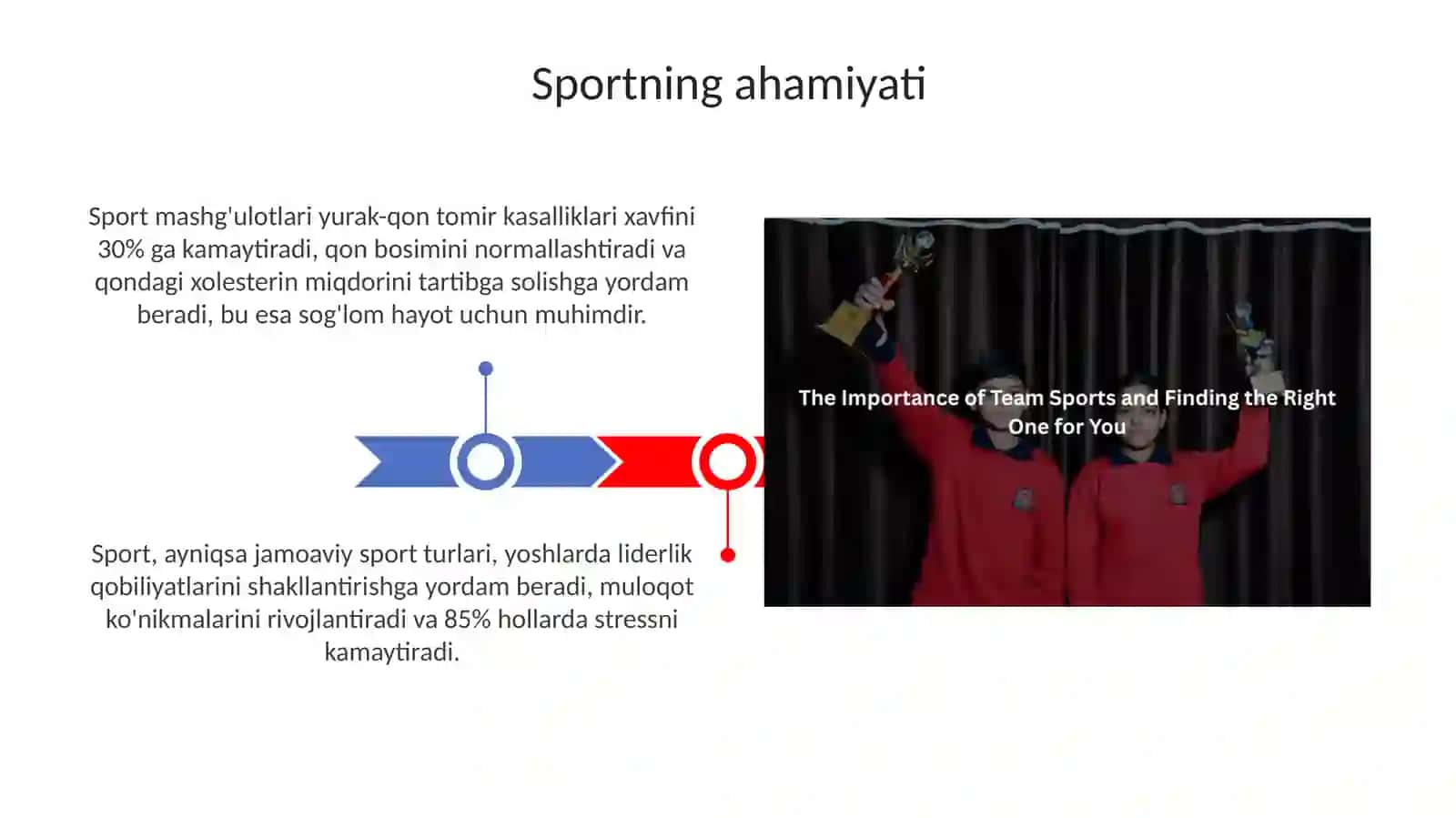 Sportning ahamiyati

Sport mashg'ulotlari yurak-qon tomir kasalliklari xavfini 30% ga kamaytiradi, qon bosimini normallashtiradi va qondagi xolesterin miqdorini tartibga solishga yordam beradi, bu esa sog'lom hayot uchun muhimdir.

Sport, ayniqsa jamoaviy sport turlari, yoshlarda liderlik qobiliyatlarini shakllantirishga yordam beradi, muloqot ko'nikmalarini rivojlantiradi va 85% hollarda stressni kamaytiradi.

The Importance of Team Sports and Finding the Right One for You